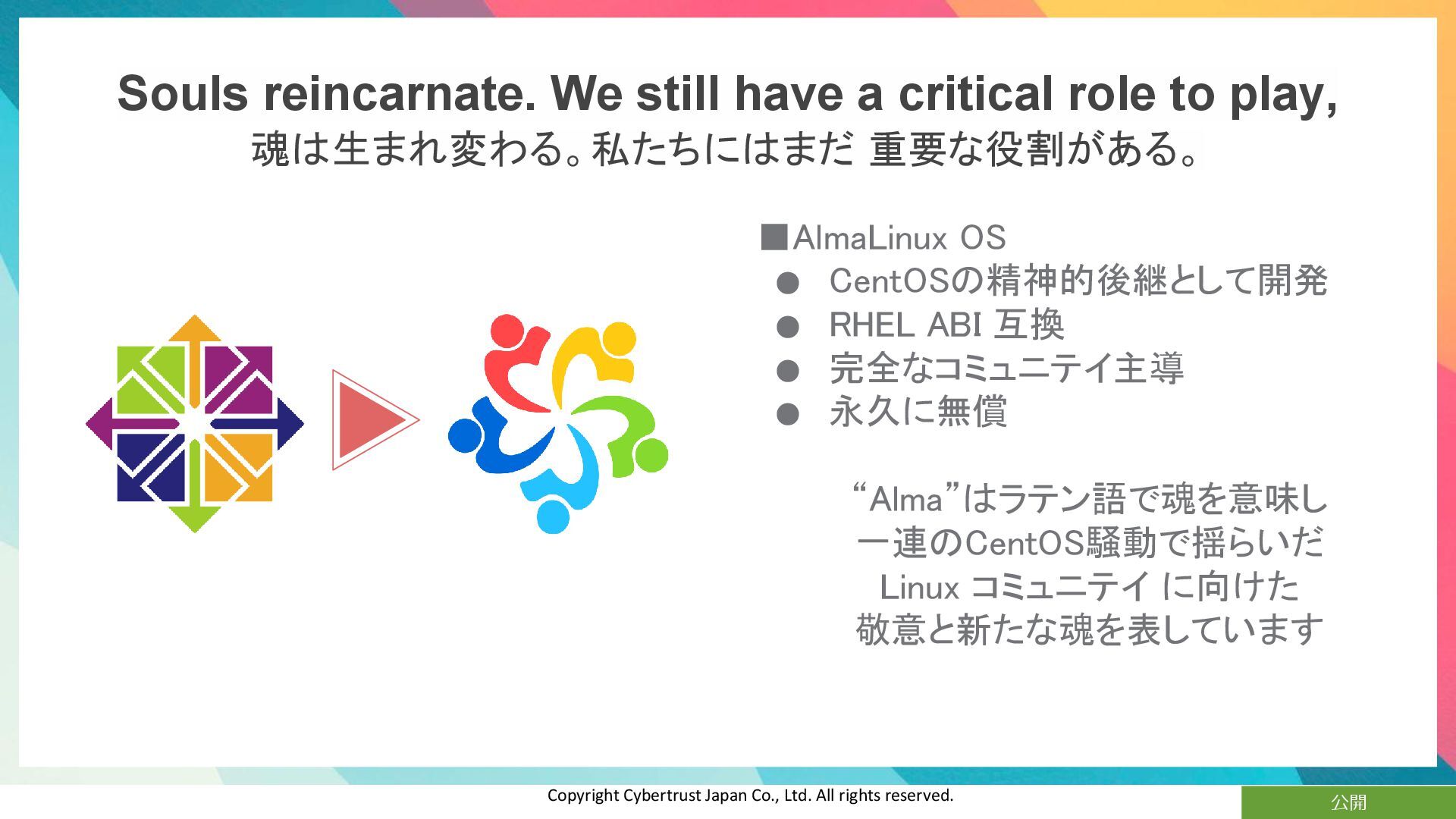 Souls reincarnate. We still have a critical role to play,
魂は生まれ変わる。私たちにはまだ 重要な役割がある。

■AlmaLinux OS
● CentOSの精神的後継として開発
● RHEL ABI 互換
● 完全なコミュニテイ主導
● 永久に無償

“Alma”はラテン語で魂を意味し
一連のCentOS騒動で揺らいだ
Linux コミュニテイ に向けた
敬意と新たな魂を表しています

Copyright Cybertrust Japan Co., Ltd. All rights reserved.

公開